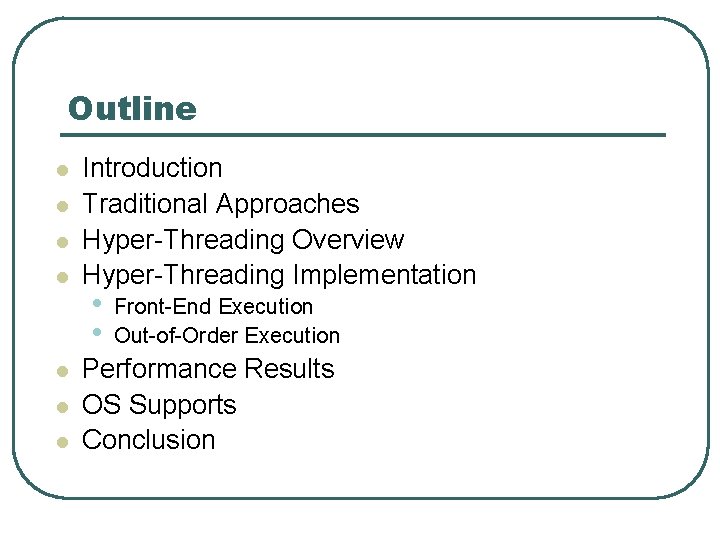 Outline

- Introduction
- Traditional Approaches
- Hyper-Threading Overview
- Hyper-Threading Implementation
  - Front-End Execution
  - Out-of-Order Execution
- Performance Results
- OS Supports
- Conclusion